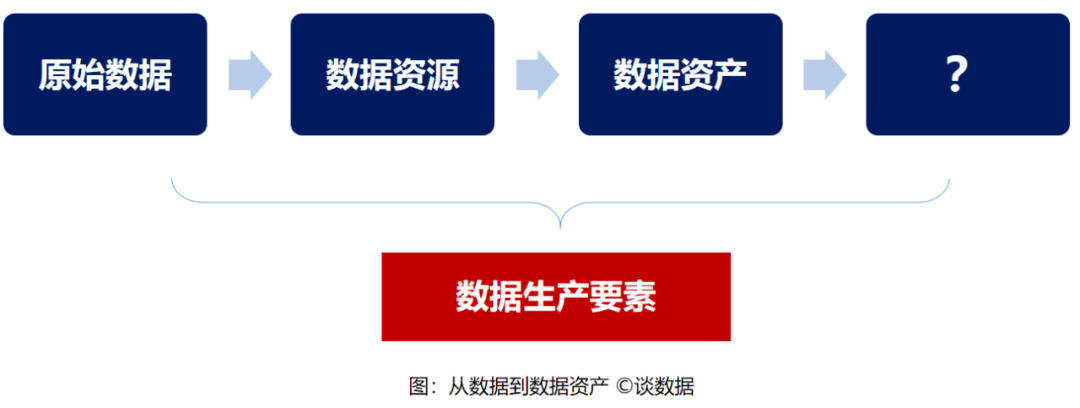 原始数据

数据资源

数据资产

?

数据生产要素

图：从数据到数据资产 ©谈数据